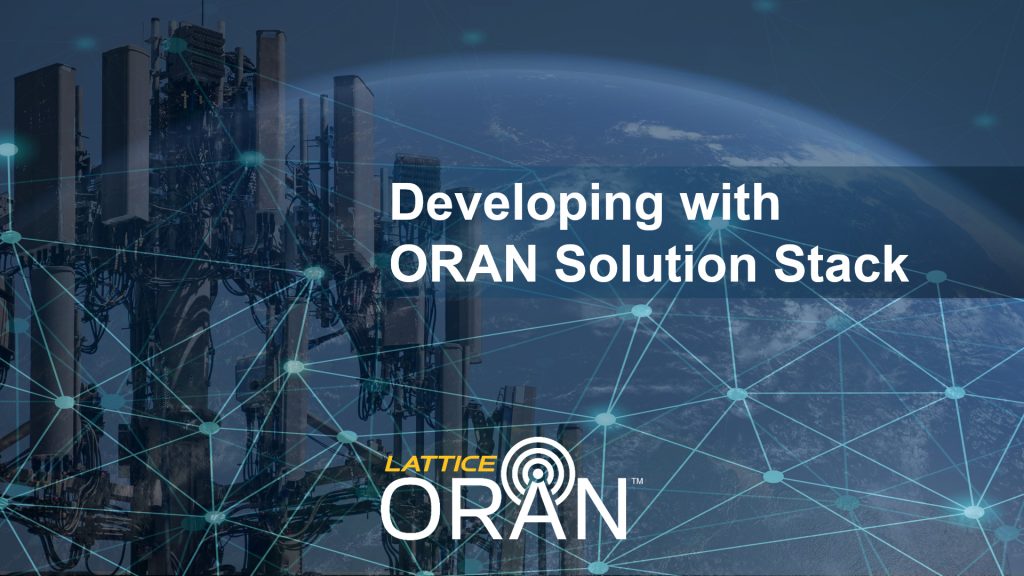 Developing with ORAN Solution Stack

LATTICE
ORAN™